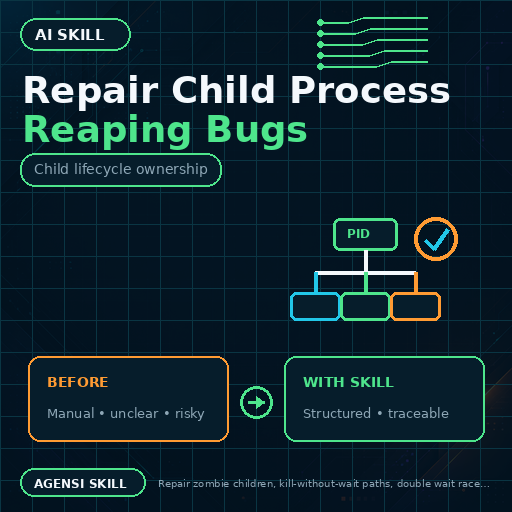 AI SKILL

Repair Child Process
Reaping Bugs

Child lifecycle ownership

PID

BEFORE

Manual • unclear • risky

WITH SKILL

Structured • traceable

AGENSI SKILL

Repair zombie children, kill-without-wait paths, double wait race...